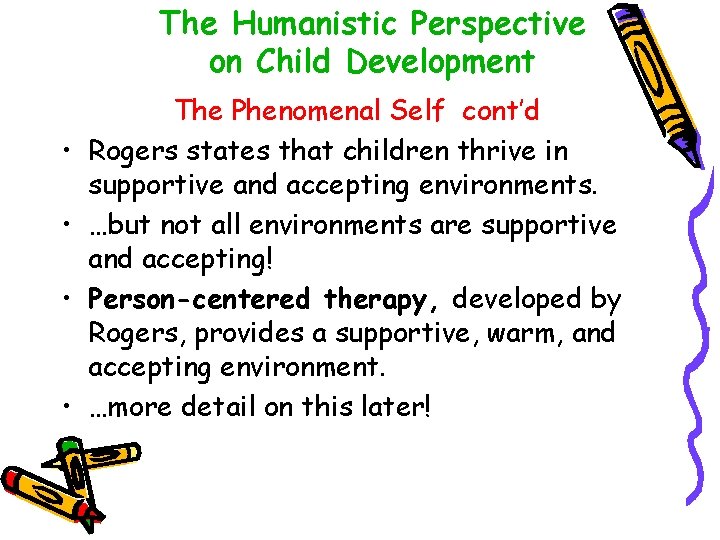 The Humanistic Perspective on Child Development

The Phenomenal Self cont'd

• Rogers states that children thrive in supportive and accepting environments.
• …but not all environments are supportive and accepting!
• Person-centered therapy, developed by Rogers, provides a supportive, warm, and accepting environment.
• …more detail on this later!